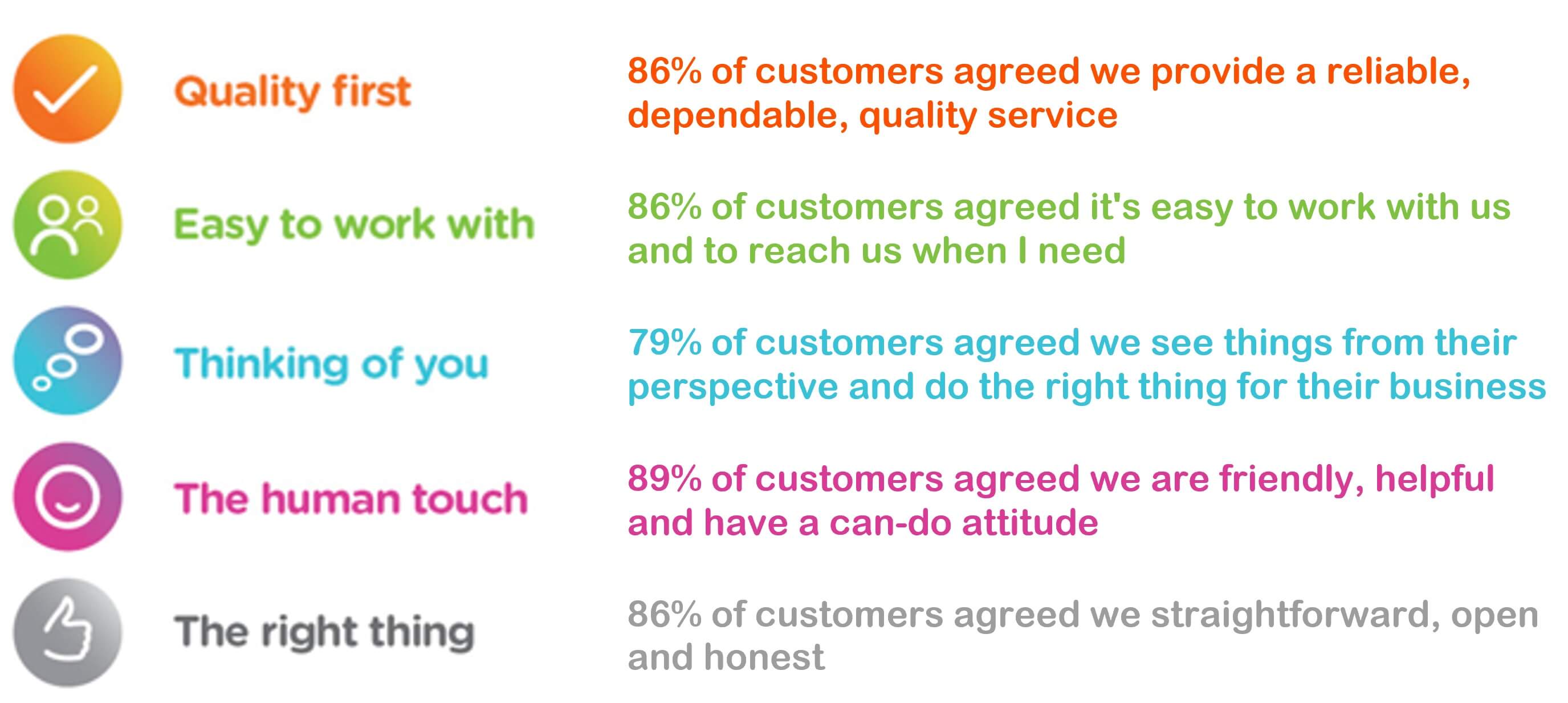 Quality first

86% of customers agreed we provide a reliable, dependable, quality service

Easy to work with

86% of customers agreed it's easy to work with us and to reach us when I need

Thinking of you

79% of customers agreed we see things from their perspective and do the right thing for their business

The human touch

89% of customers agreed we are friendly, helpful and have a can-do attitude

The right thing

86% of customers agreed we straightforward, open and honest